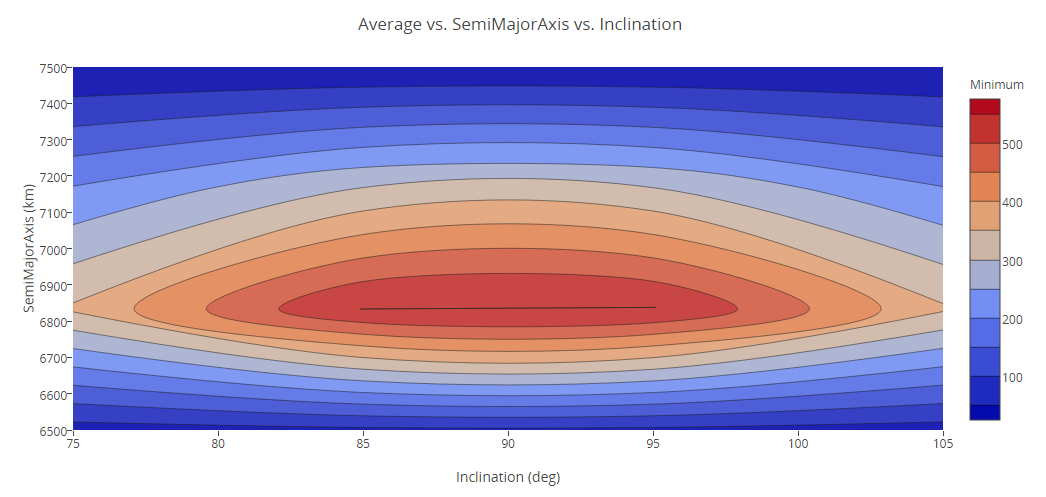 Average vs. SemiMajorAxis vs. Inclination

SemiMajorAxis (km)

7500
7400
7300
7200
7100
7000
6900
6800
6700
6600
6500

75
80
85
90
95
100
105

Inclination (deg)

Minimum

500
400
300
200
100